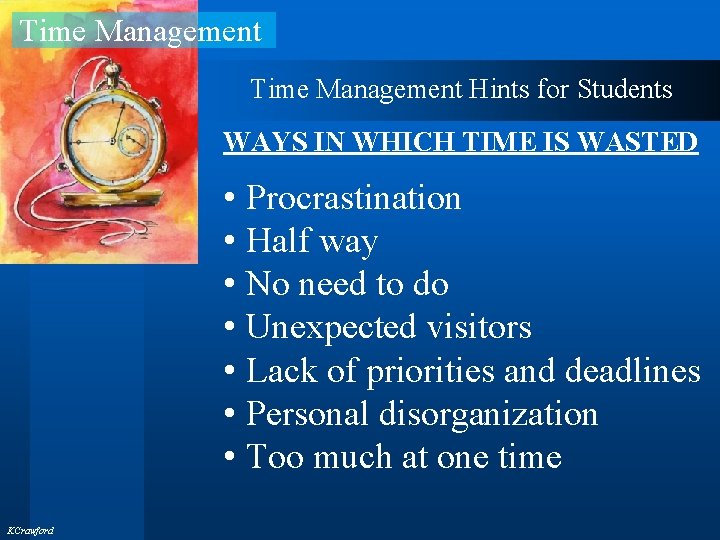 Time Management

Time Management Hints for Students

WAYS IN WHICH TIME IS WASTED

• Procrastination
• Half way
• No need to do
• Unexpected visitors
• Lack of priorities and deadlines
• Personal disorganization
• Too much at one time

KCrawford